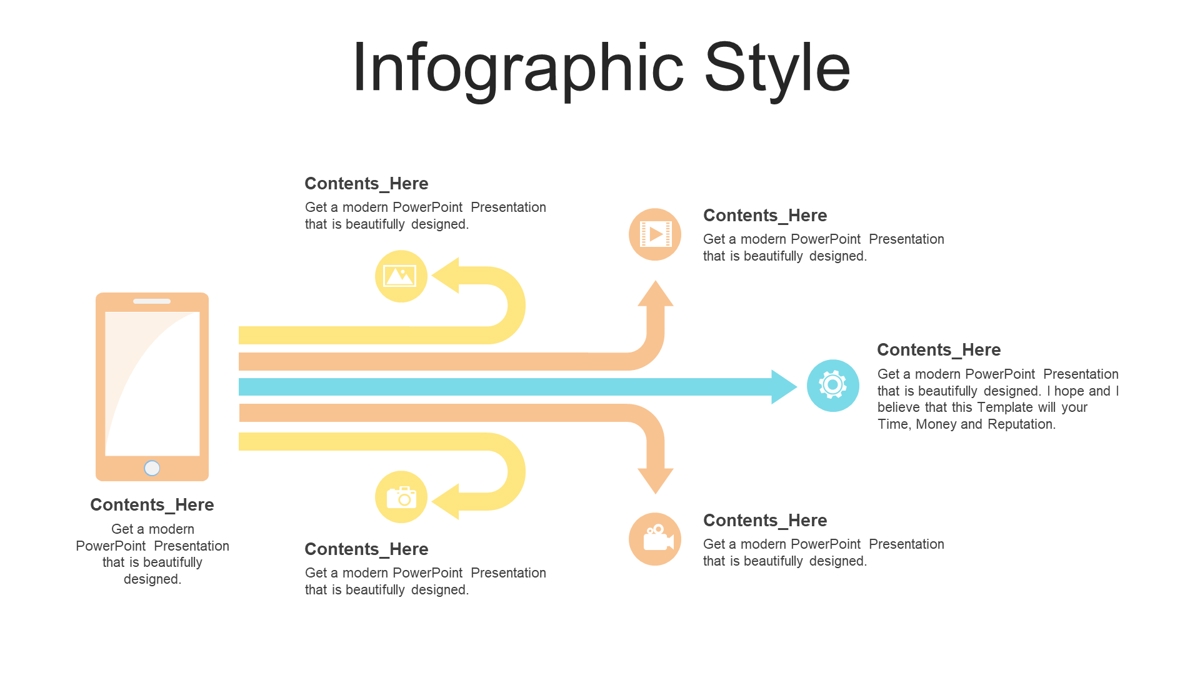 Infographic Style

Contents_Here
Get a modern PowerPoint Presentation that is beautifully designed.

Contents_Here
Get a modern PowerPoint Presentation that is beautifully designed.

Contents_Here
Get a modern PowerPoint Presentation that is beautifully designed. I hope and I believe that this Template will your Time, Money and Reputation.

Contents_Here
Get a modern PowerPoint Presentation that is beautifully designed.

Contents_Here
Get a modern PowerPoint Presentation that is beautifully designed.

Contents_Here
Get a modern PowerPoint Presentation that is beautifully designed.